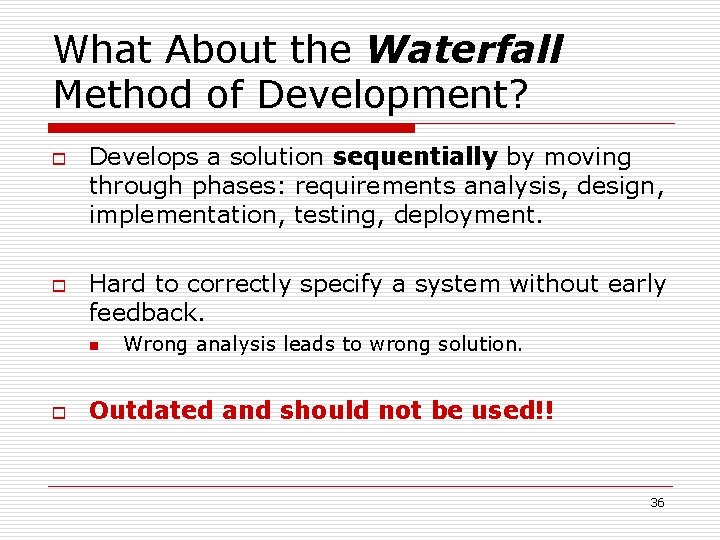 What About the Waterfall Method of Development?

Develops a solution sequentially by moving through phases: requirements analysis, design, implementation, testing, deployment.

Hard to correctly specify a system without early feedback.

Wrong analysis leads to wrong solution.

Outdated and should not be used!!

36